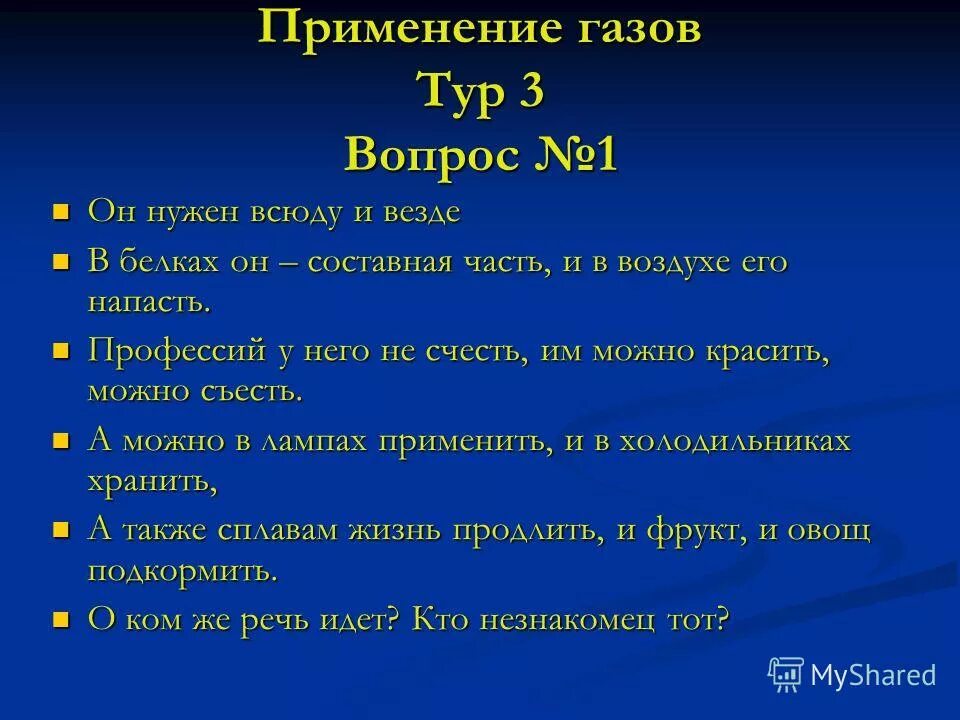 Применение газов
Тур 3
Вопрос №1

Он нужен всюду и везде

В белках он – составная часть, и в воздухе его напасть.

Профессий у него не счесть, им можно красить, можно съесть.

А можно в лампах применить, и в холодильниках хранить,

А также сплавам жизнь продлить, и фрукт, и овощ подкормить.

О ком же речь идет? Кто незнакомец тот?

MyShared